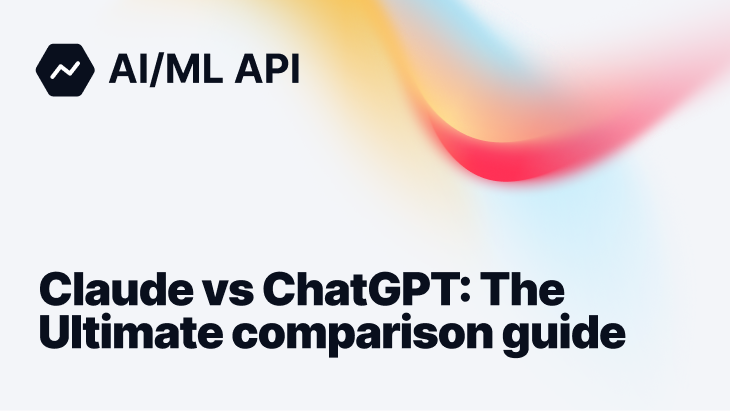 AI/ML API

Claude vs ChatGPT: The Ultimate comparison guide